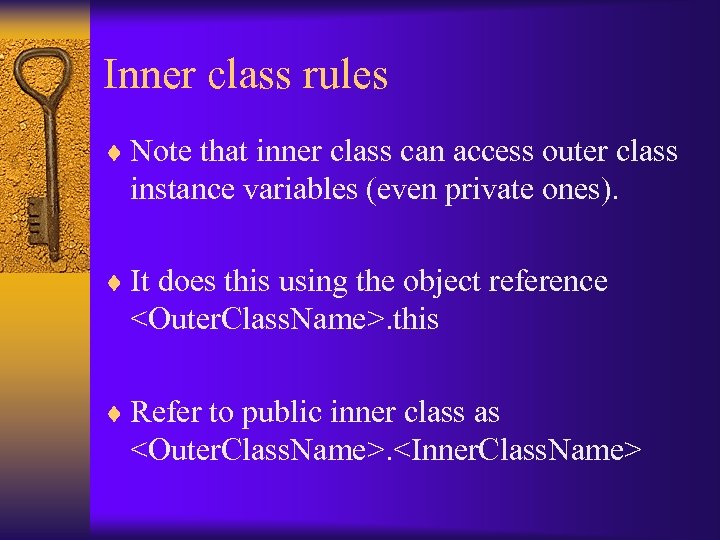 Inner class rules

♦ Note that inner class can access outer class instance variables (even private ones).

♦ It does this using the object reference <OuterClassName>.this

♦ Refer to public inner class as <OuterClassName>.<InnerClassName>